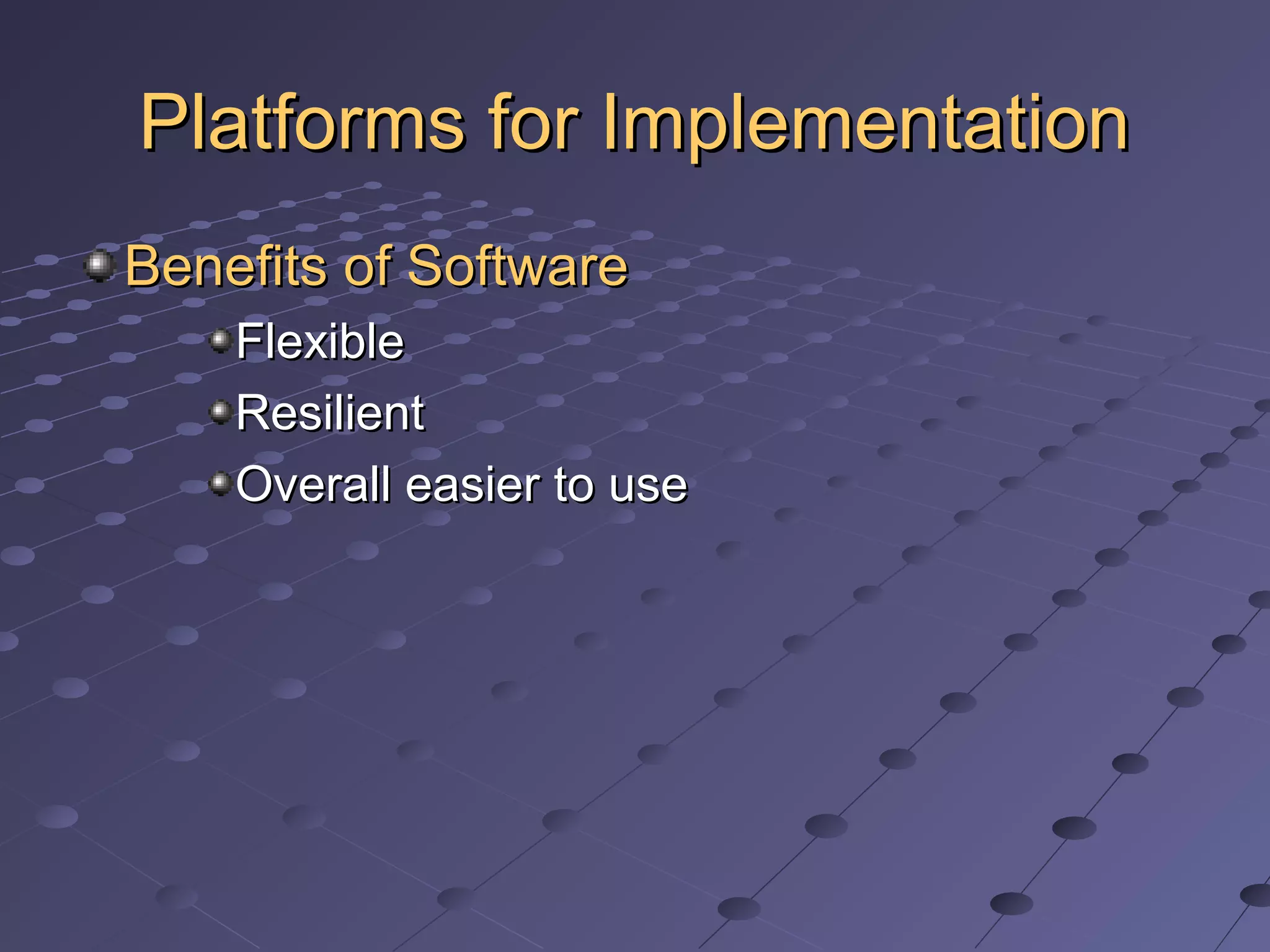 Platforms for Implementation

Benefits of Software

Flexible

Resilient

Overall easier to use